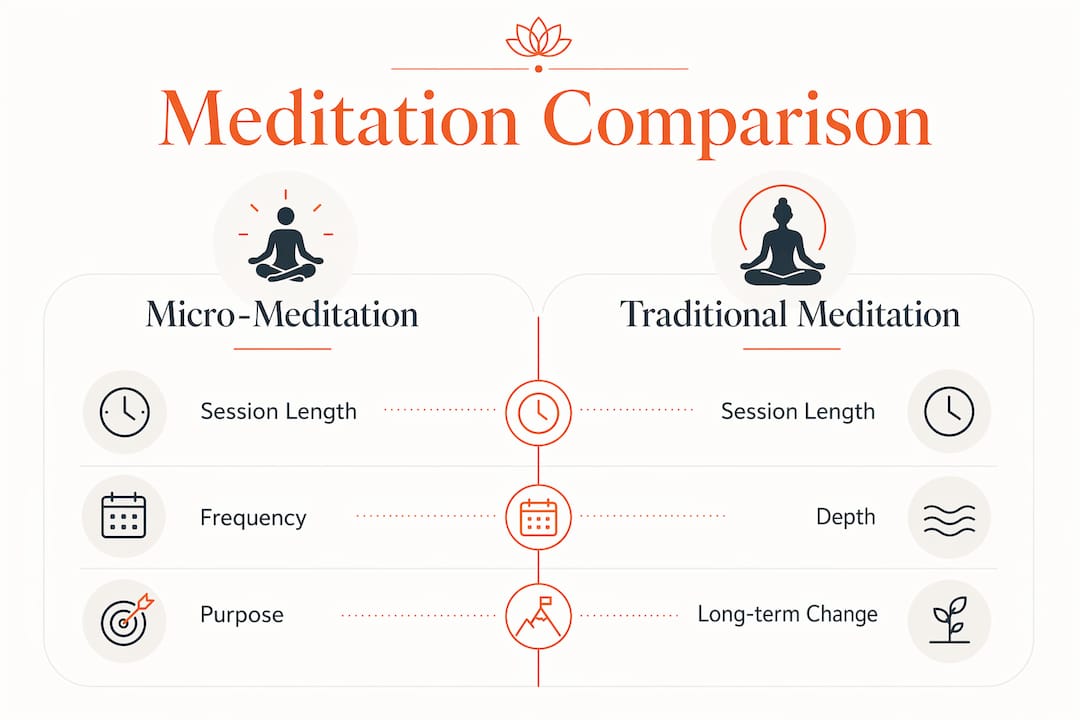 Meditation Comparison

Micro-Meditation

Session Length

Frequency

Purpose

Traditional Meditation

Session Length

Depth

Long-term Change